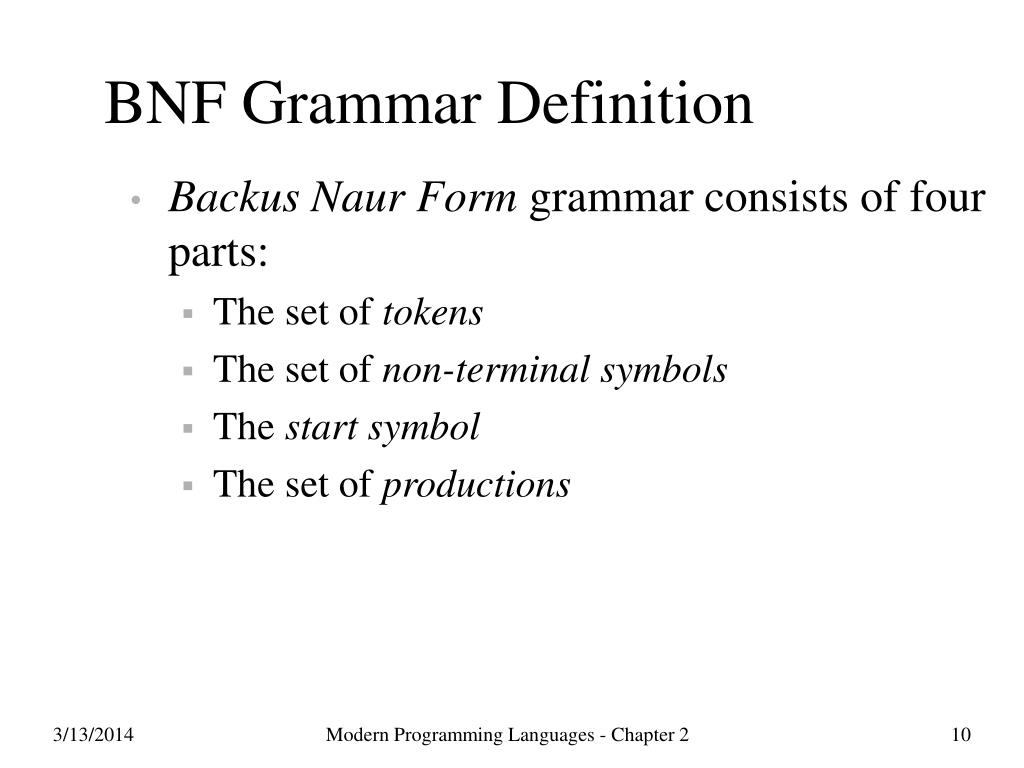 BNF Grammar Definition

• Backus Naur Form grammar consists of four parts:
  ▪ The set of tokens
  ▪ The set of non-terminal symbols
  ▪ The start symbol
  ▪ The set of productions

3/13/2014 Modern Programming Languages - Chapter 2 10